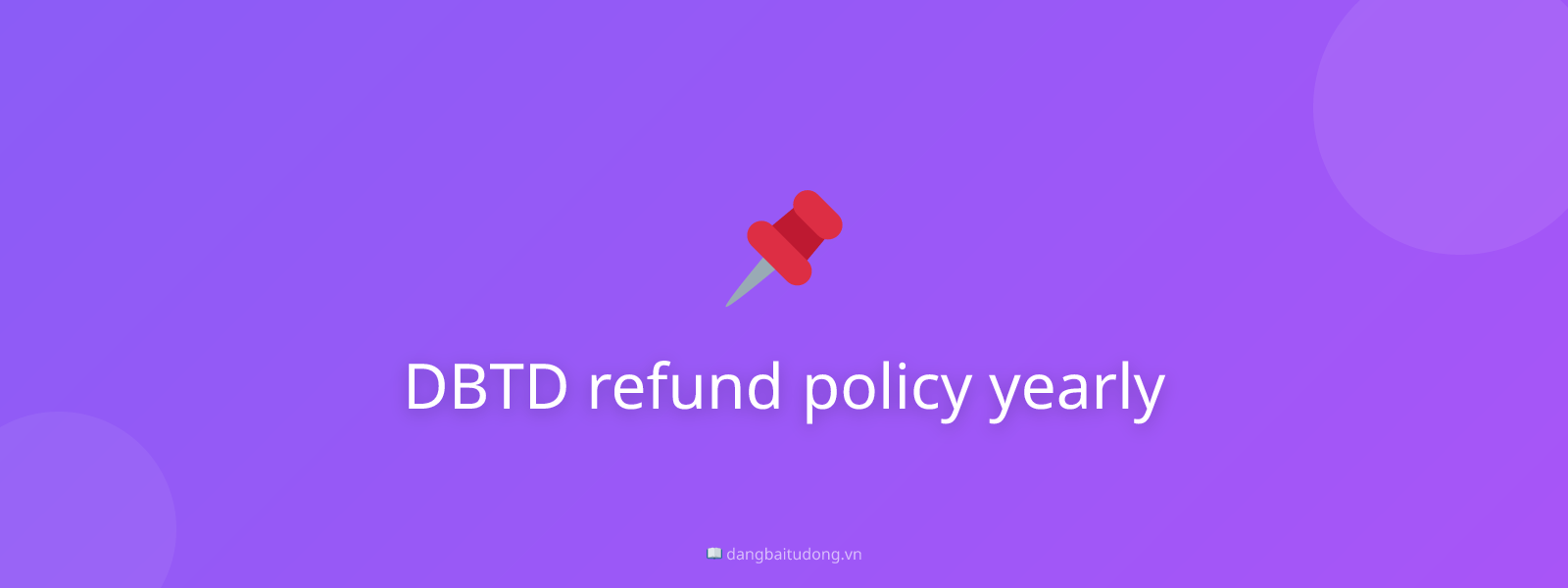 DBTD refund policy yearly

dangbaitudong.vn